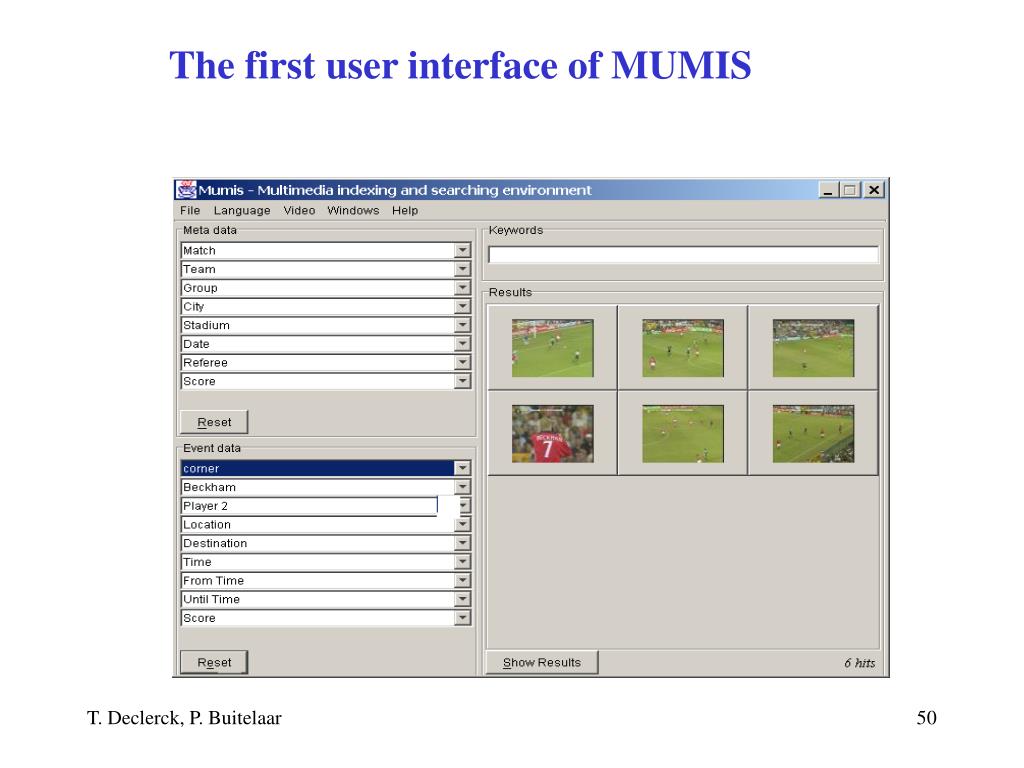 The first user interface of MUMIS

Mumis - Multimedia indexing and searching environment

File Language Video Windows Help

Meta data

Match
Team
Group
City
Stadium
Date
Referee
Score

Reset

Event data

corner
Beckham
Player 2
Location
Destination
Time
From Time
Until Time
Score

Reset

Keywords

Results

BECKHAM 7

Show Results

6 hits

T. Declerck, P. Buitelaar

50